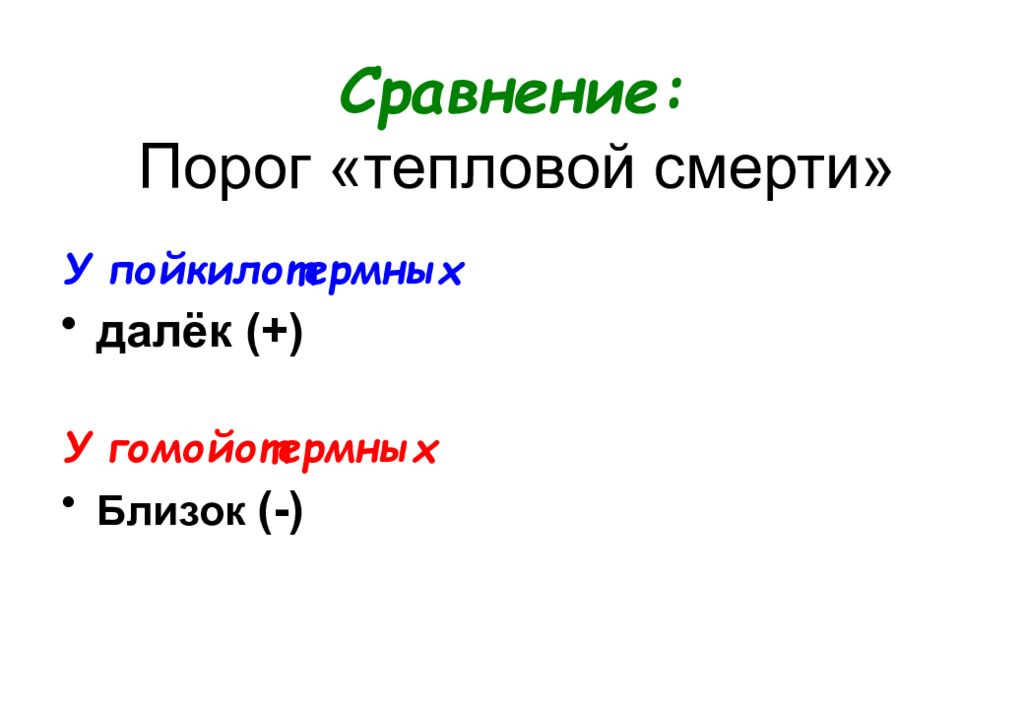 Сравнение:
Порог «тепловой смерти»

У пойкилотермных

• далёк (+)

У гомойотермных

• Близок (-)